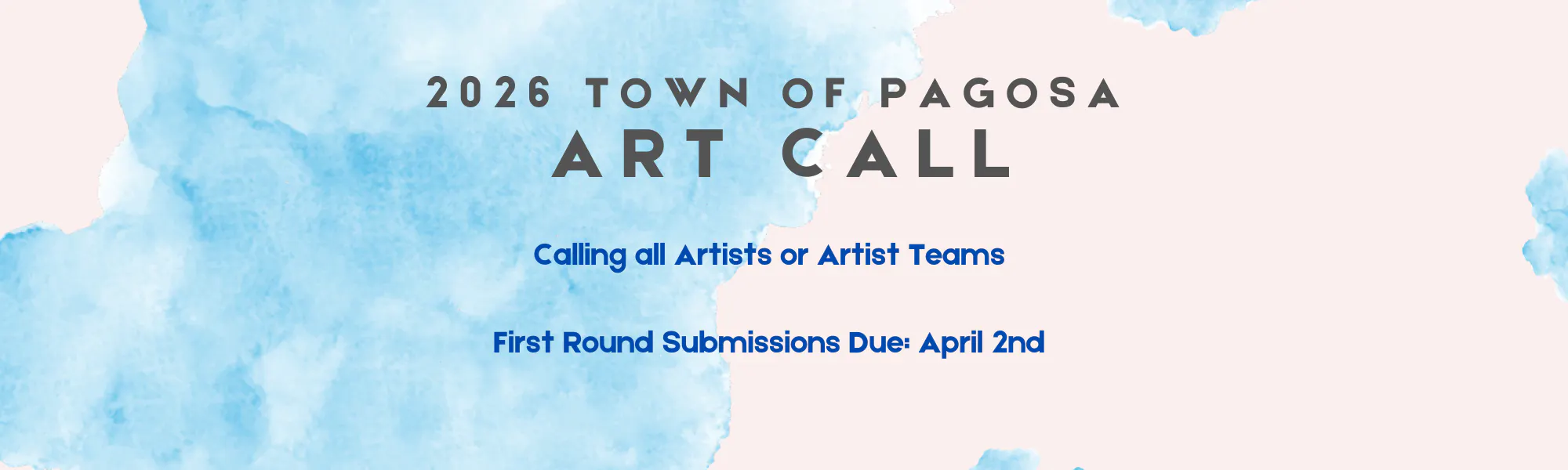 2026 TOWN OF PAGOSA
ART CALL

Calling all Artists or Artist Teams

First Round Submissions Due: April 2nd